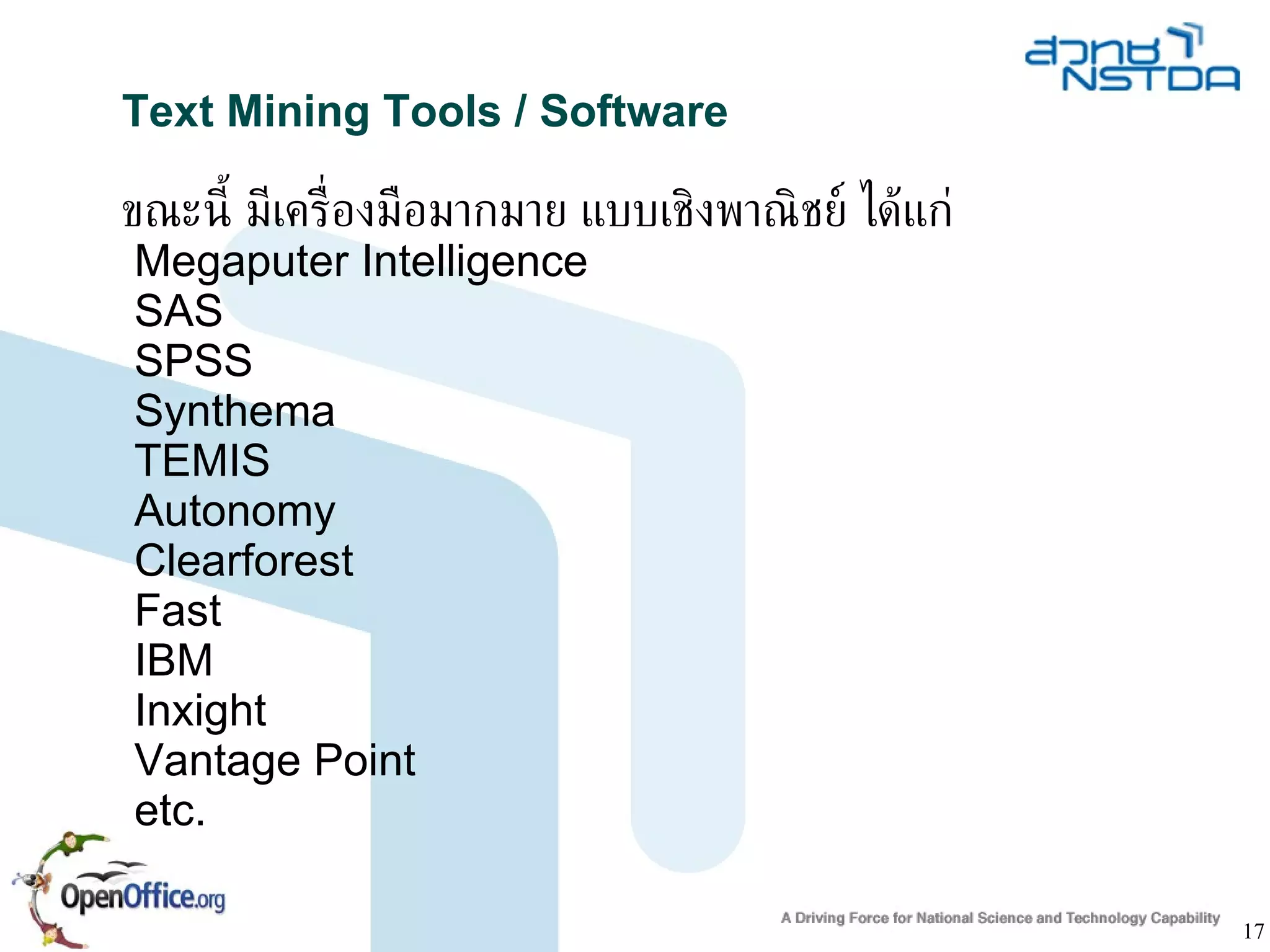 สวทช NSTDA

Text Mining Tools / Software

ขณะนี้ มีเครื่องมือมากมาย แบบเชิงพาณิชย์ ได้แก่
Megaputer Intelligence
SAS
SPSS
Synthema
TEMIS
Autonomy
Clearforest
Fast
IBM
Inxight
Vantage Point
etc.

OpenOffice.org

A Driving Force for National Science and Technology Capability

17